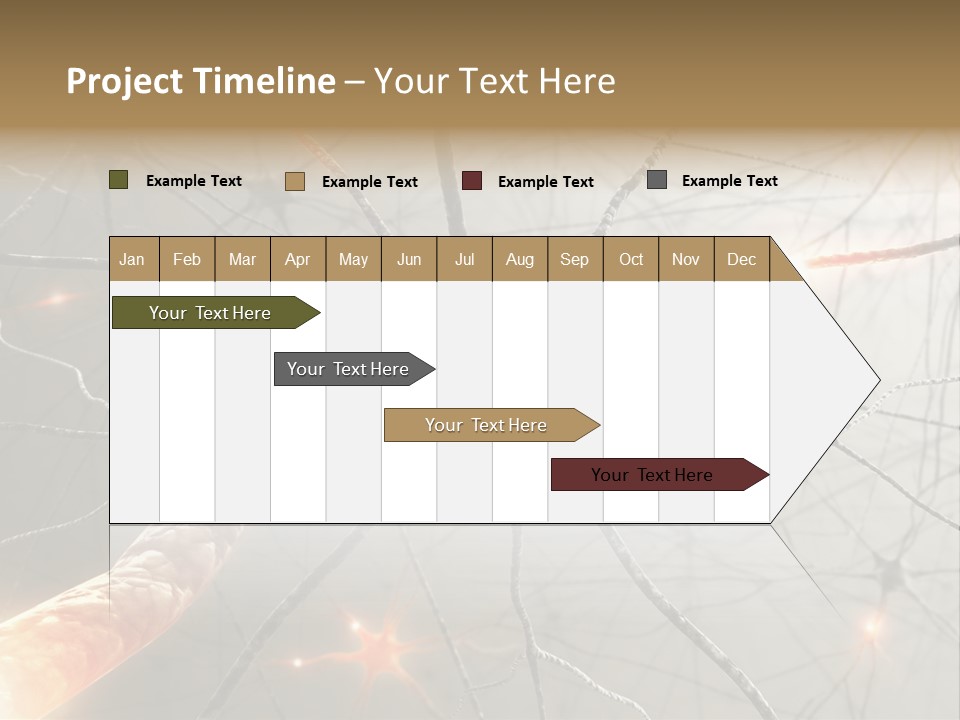 Project Timeline – Your Text Here

Example Text Example Text Example Text Example Text

| Jan | Feb | Mar | Apr | May | Jun | Jul | Aug | Sep | Oct | Nov | Dec |
|---|---|---|---|---|---|---|---|---|---|---|---|

Your Text Here

Your Text Here

Your Text Here

Your Text Here